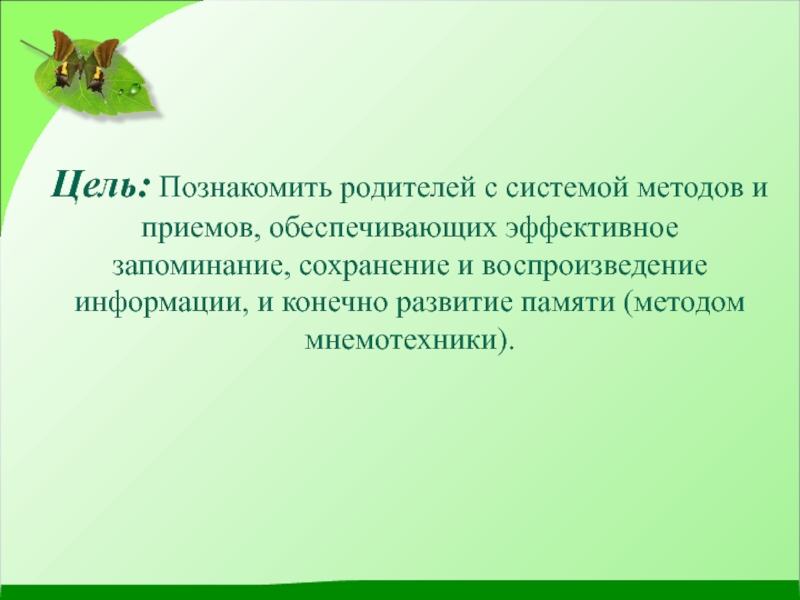 Цель: Познакомить родителей с системой методов и приемов, обеспечивающих эффективное запоминание, сохранение и воспроизведение информации, и конечно развитие памяти (методом мнемотехники).